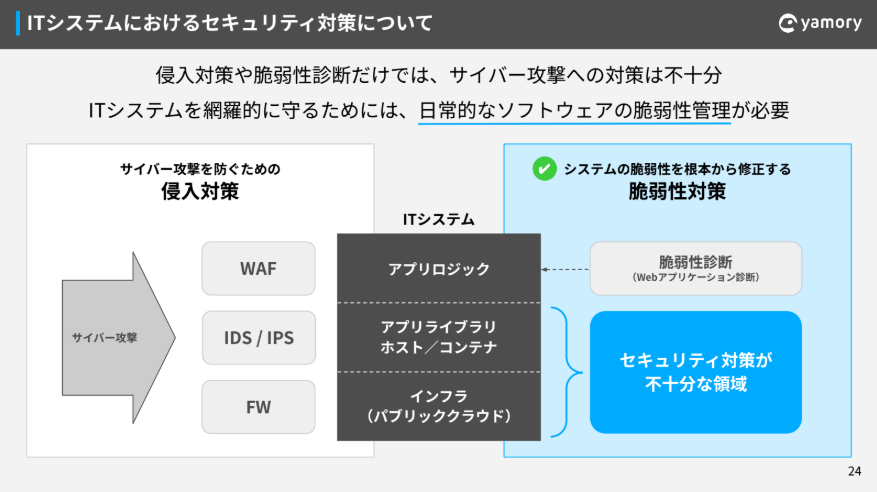 ITシステムにおけるセキュリティ対策について

yamory

侵入対策や脆弱性診断だけでは、サイバー攻撃への対策は不十分

ITシステムを網羅的に守るためには、日常的なソフトウェアの脆弱性管理が必要

サイバー攻撃を防ぐための
侵入対策

サイバー攻撃

WAF

IDS / IPS

FW

ITシステム

アプリロジック

アプリライブラリ
ホスト／コンテナ

インフラ
（パブリッククラウド）

システムの脆弱性を根本から修正する
脆弱性対策

脆弱性診断
（Webアプリケーション診断）

セキュリティ対策が
不十分な領域

24